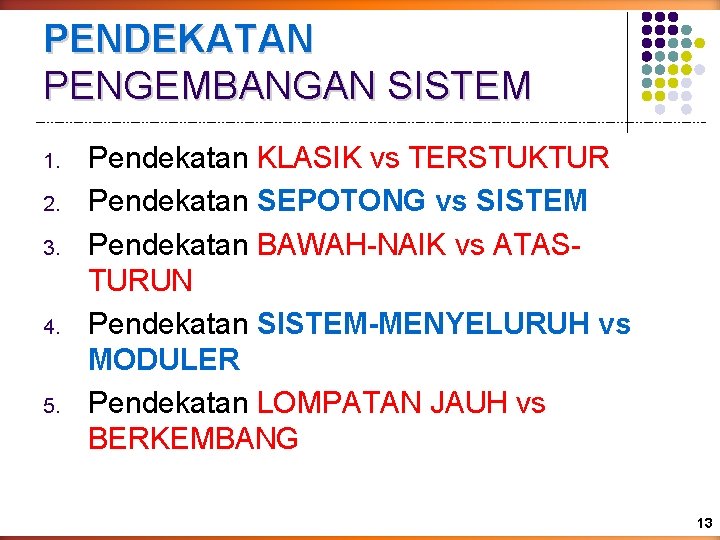 PENDEKATAN
PENGEMBANGAN SISTEM

1. Pendekatan KLASIK vs TERSTUKTUR
2. Pendekatan SEPOTONG vs SISTEM
3. Pendekatan BAWAH-NAIK vs ATAS-TURUN
4. Pendekatan SISTEM-MENYELURUH vs MODULER
5. Pendekatan LOMPATAN JAUH vs BERKEMBANG

13